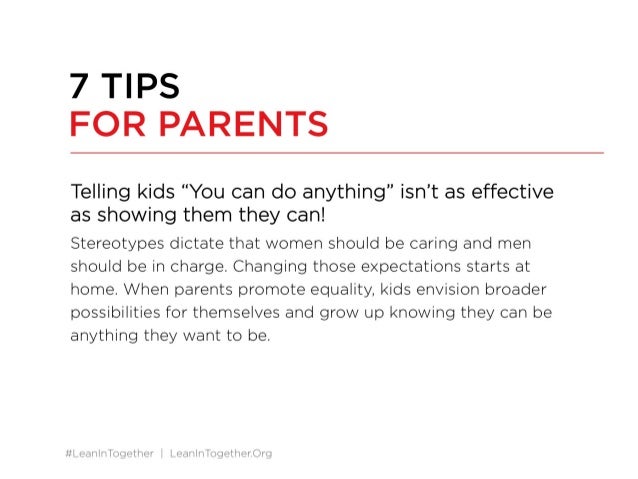 7 TIPS
FOR PARENTS

Telling kids “You can do anything” isn’t as effective as showing them they can!

Stereotypes dictate that women should be caring and men should be in charge. Changing those expectations starts at home. When parents promote equality, kids envision broader possibilities for themselves and grow up knowing they can be anything they want to be.

#LeanInTogether | LeanInTogether.Org